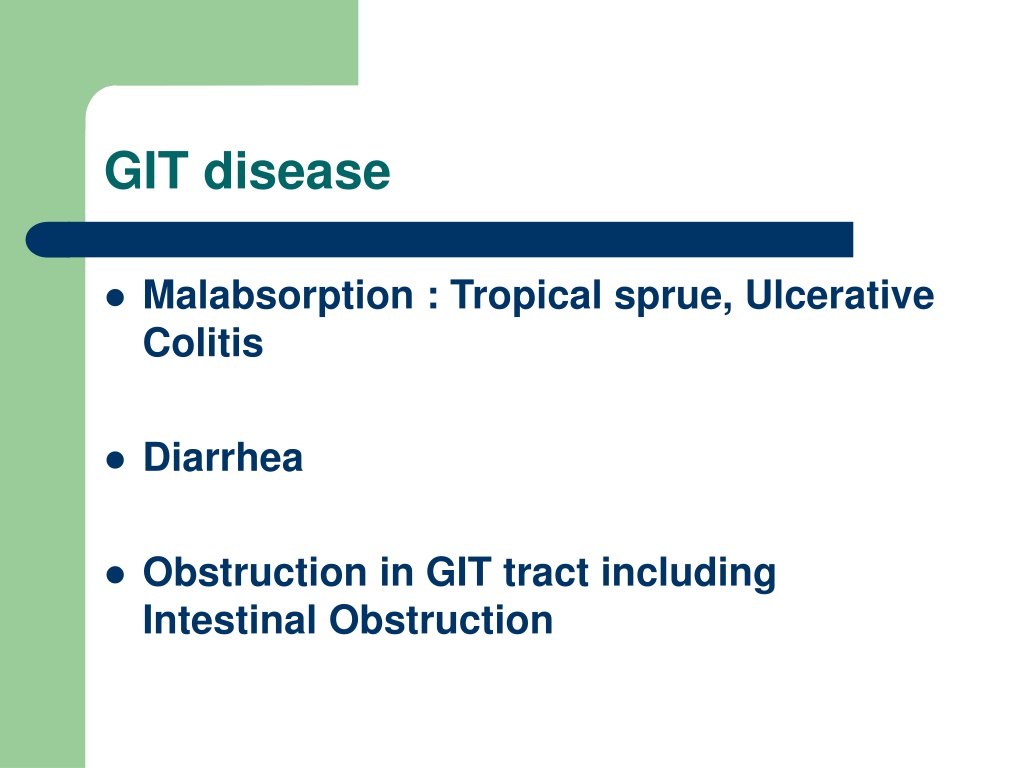 GIT disease

- Malabsorption : Tropical sprue, Ulcerative Colitis

- Diarrhea

- Obstruction in GIT tract including Intestinal Obstruction